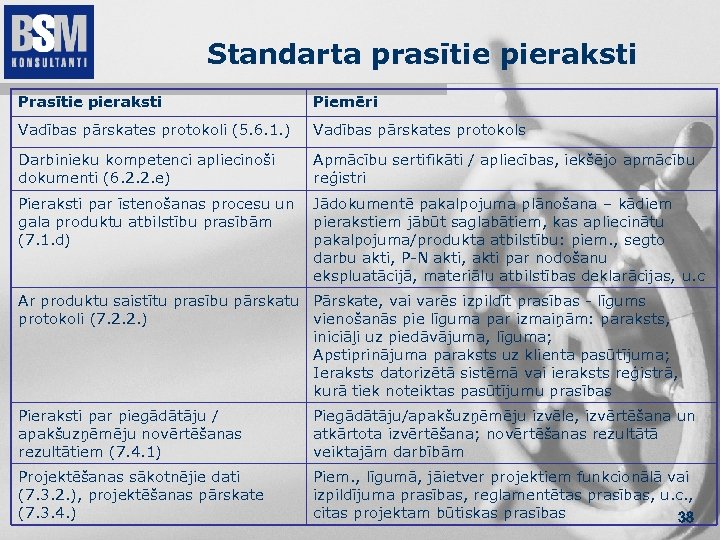 BSM
KONSULTANTI

Standarta prasītie pieraksti

| Prasītie pieraksti | Piemēri |
|---|---|
| Vadības pārskates protokoli (5.6.1.) | Vadības pārskates protokols |
| Darbinieku kompetenci apliecinoši dokumenti (6.2.2.e) | Apmācību sertifikāti / apliecības, iekšējo apmācību reģistri |
| Pieraksti par īstenošanas procesu un gala produktu atbilstību prasībām (7.1.d) | Jādokumentē pakalpojuma plānošana – kādiem pierakstiem jābūt saglabātiem, kas apliecinātu pakalpojuma/produkta atbilstību: piem., segto darbu akti, P-N akti, akti par nodošanu ekspluatācijā, materiālu atbilstības deklarācijas, u.c |
| Ar produktu saistītu prasību pārskatu protokoli (7.2.2.) | Pārskate, vai varēs izpildīt prasības - līgums vienošanās pie līguma par izmaiņām: paraksts, iniciāļi uz piedāvājuma, līguma; Apstiprinājuma paraksts uz klienta pasūtījuma; Ieraksts datorizētā sistēmā vai ieraksts reģistrā, kurā tiek noteiktas pasūtījumu prasības |
| Pieraksti par piegādātāju / apakšuzņēmēju novērtēšanas rezultātiem (7.4.1) | Piegādātāju/apakšuzņēmēju izvēle, izvērtēšana un atkārtota izvērtēšana; novērtēšanas rezultātā veiktajām darbībām |
| Projektēšanas sākotnējie dati (7.3.2.), projektēšanas pārskate (7.3.4.) | Piem., līgumā, jāietver projektiem funkcionālā vai izpildījuma prasības, reglamentētas prasības, u.c., citas projektam būtiskas prasības |

38